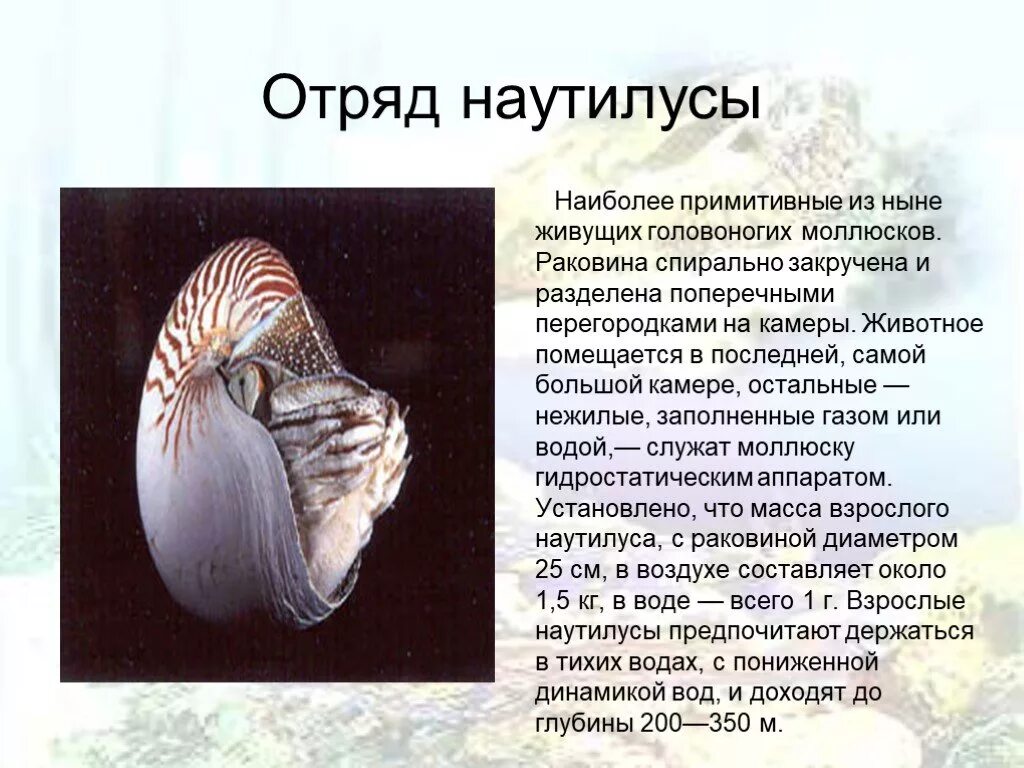 Отряд наутилусы

Наиболее примитивные из ныне живущих головоногих моллюсков. Раковина спирально закручена и разделена поперечными перегородками на камеры. Животное помещается в последней, самой большой камере, остальные — нежилые, заполненные газом или водой,— служат моллюску гидростатическим аппаратом. Установлено, что масса взрослого наутилуса, с раковиной диаметром 25 см, в воздухе составляет около 1,5 кг, в воде — всего 1 г. Взрослые наутилусы предпочитают держаться в тихих водах, с пониженной динамикой вод, и доходят до глубины 200—350 м.